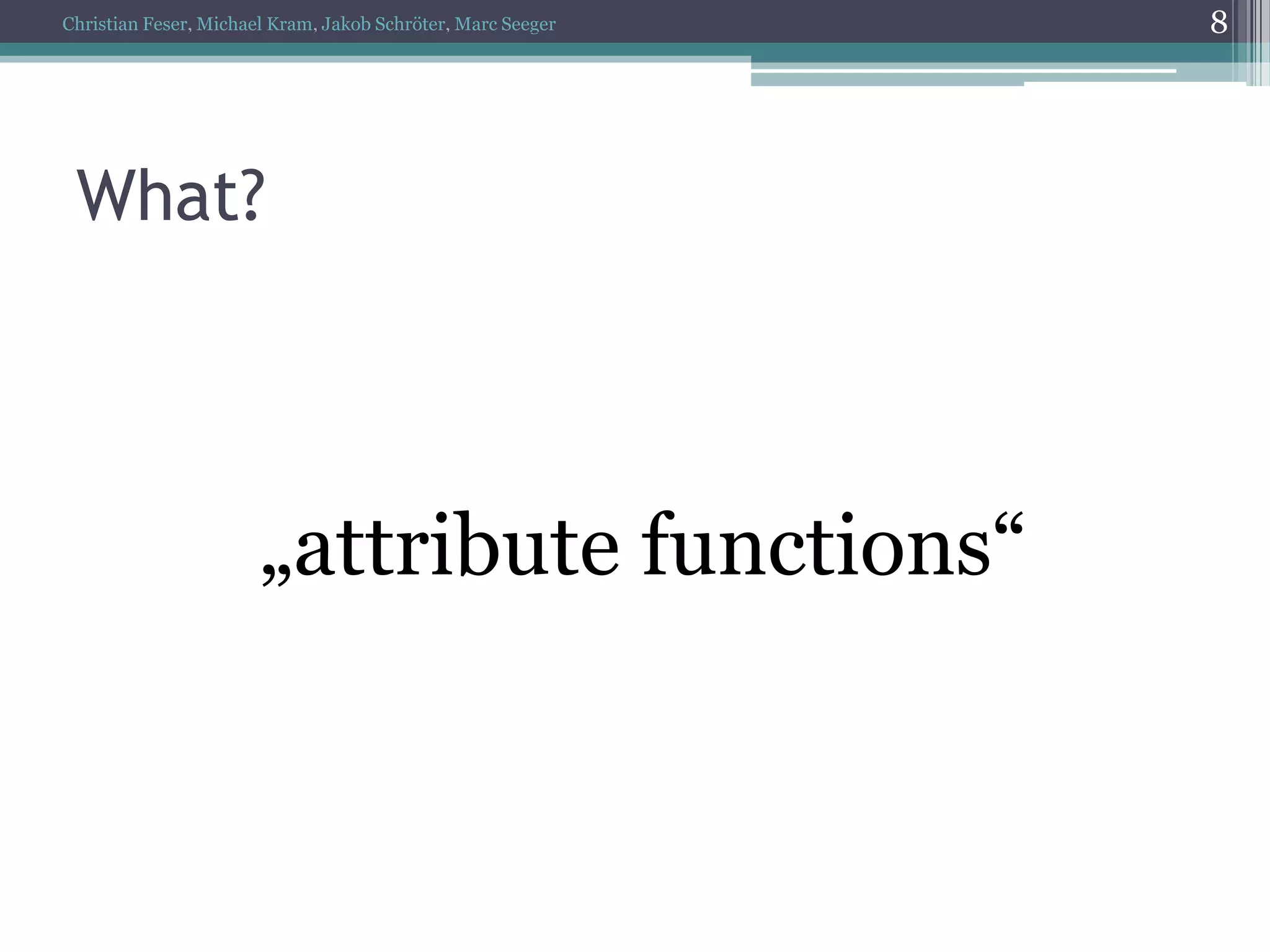 Christian Feser, Michael Kram, Jakob Schröter, Marc Seeger

8

What?

„attribute functions“